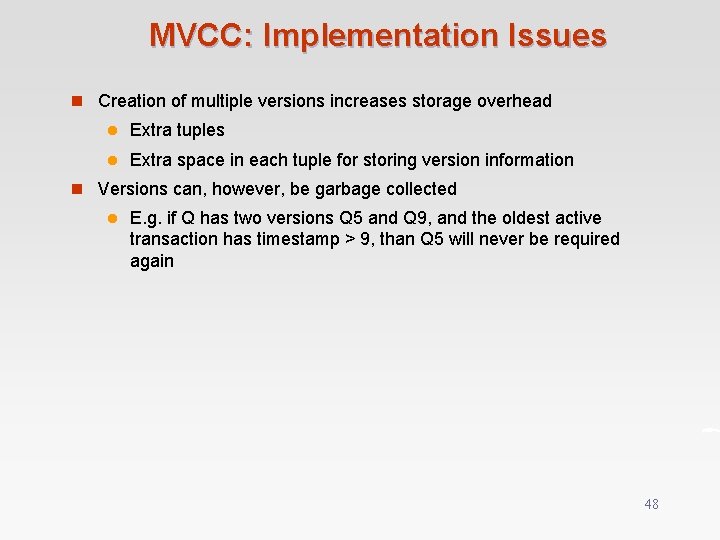 MVCC: Implementation Issues

Creation of multiple versions increases storage overhead

Extra tuples

Extra space in each tuple for storing version information

Versions can, however, be garbage collected

E.g. if Q has two versions Q5 and Q9, and the oldest active transaction has timestamp > 9, than Q5 will never be required again

48